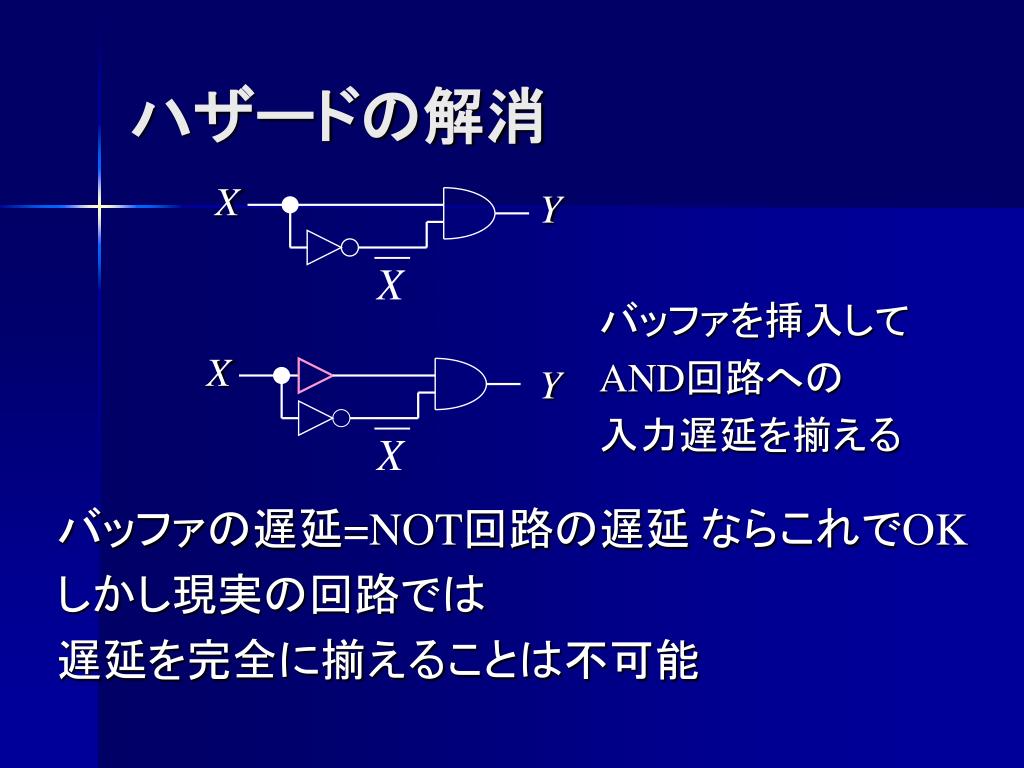 ハザードの解消

$X$ $Y$ $\overline{X}$

$X$ $Y$ $\overline{X}$

バッファを挿入して
AND回路への
入力遅延を揃える

バッファの遅延=NOT回路の遅延 ならこれでOK
しかし現実の回路では
遅延を完全に揃えることは不可能